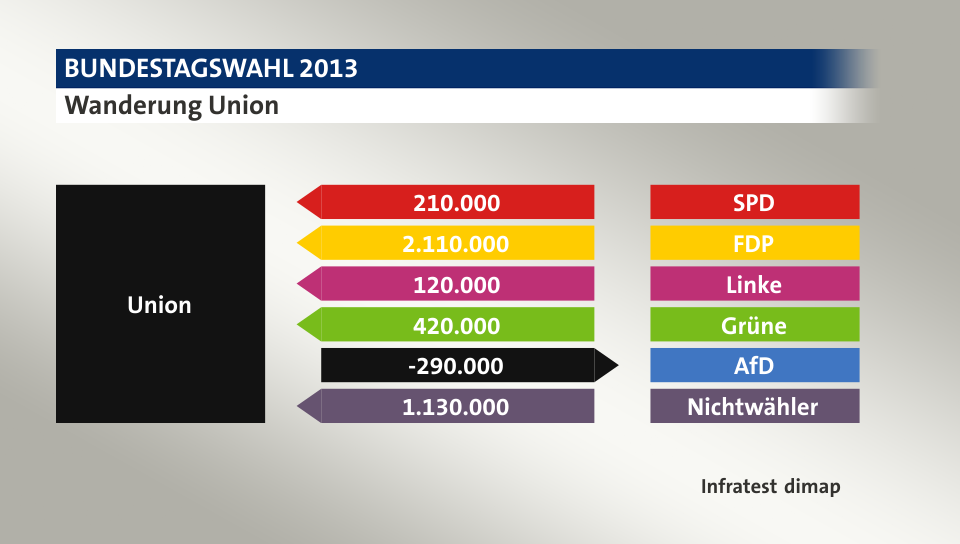 BUNDESTAGSWAHL 2013
Wanderung Union

Union

210.000
2.110.000
120.000
420.000
-290.000
1.130.000

SPD
FDP
Linke
Grüne
AfD
Nichtwähler

Infratest dimap